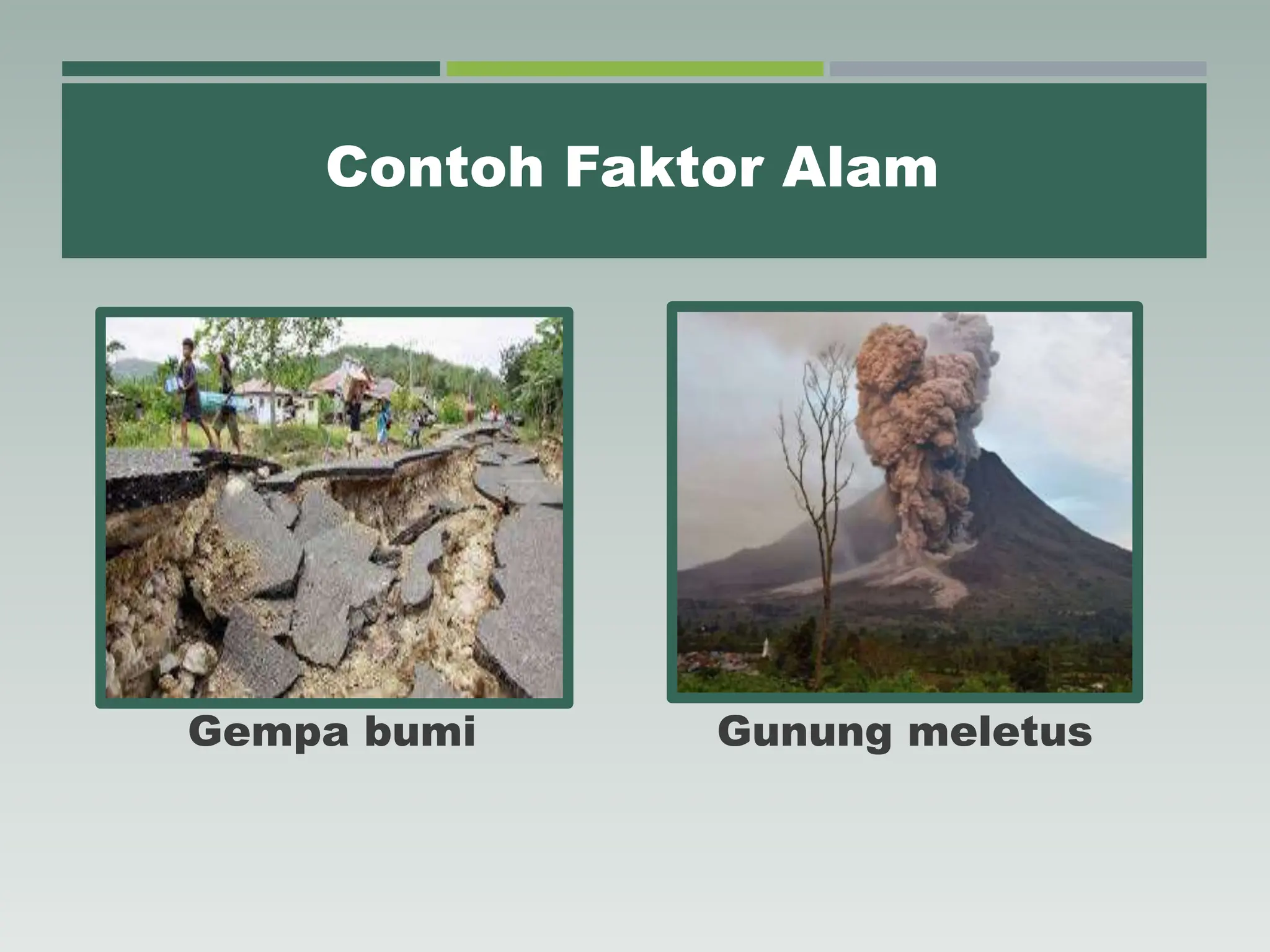 Contoh Faktor Alam

Gempa bumi

Gunung meletus